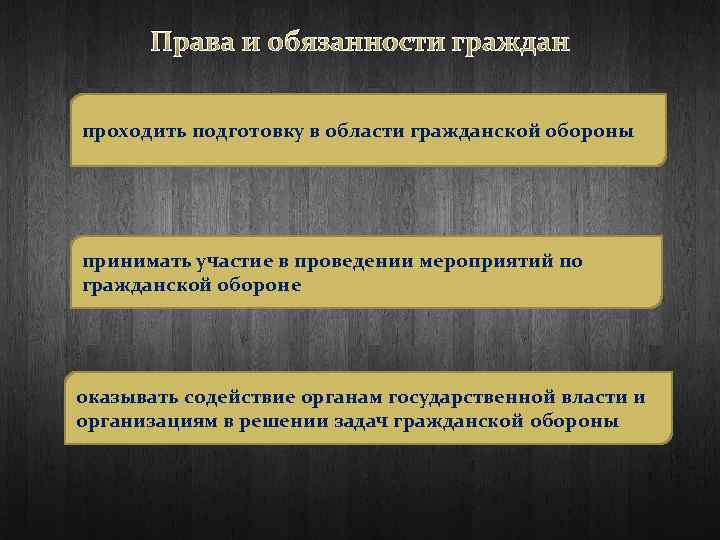 Права и обязанности граждан

проходить подготовку в области гражданской обороны

принимать участие в проведении мероприятий по гражданской обороне

оказывать содействие органам государственной власти и организациям в решении задач гражданской обороны